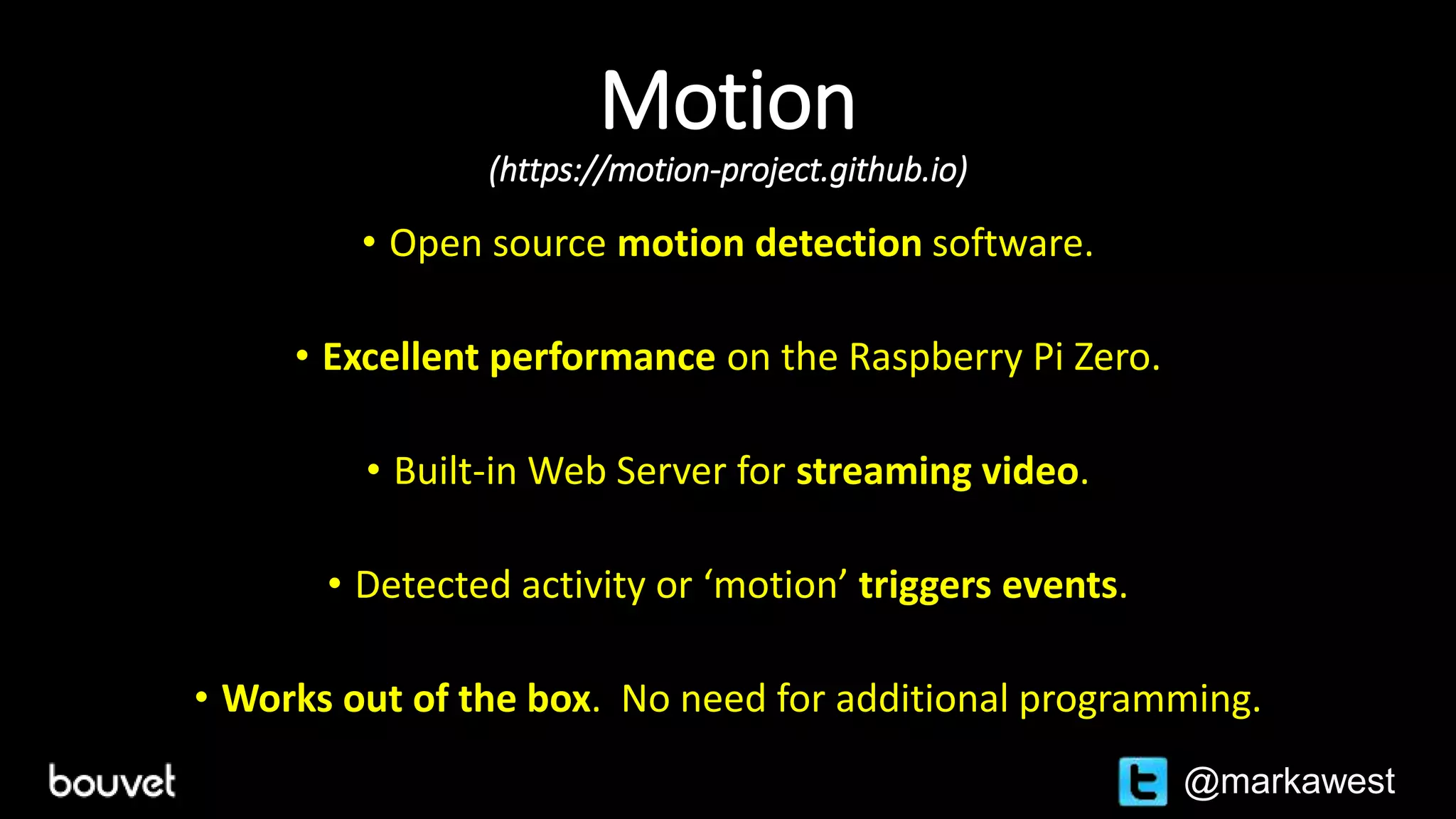 Motion
(https://motion-project.github.io)

• Open source motion detection software.

• Excellent performance on the Raspberry Pi Zero.

• Built-in Web Server for streaming video.

• Detected activity or ‘motion’ triggers events.

• Works out of the box. No need for additional programming.

bouvet

@markawest